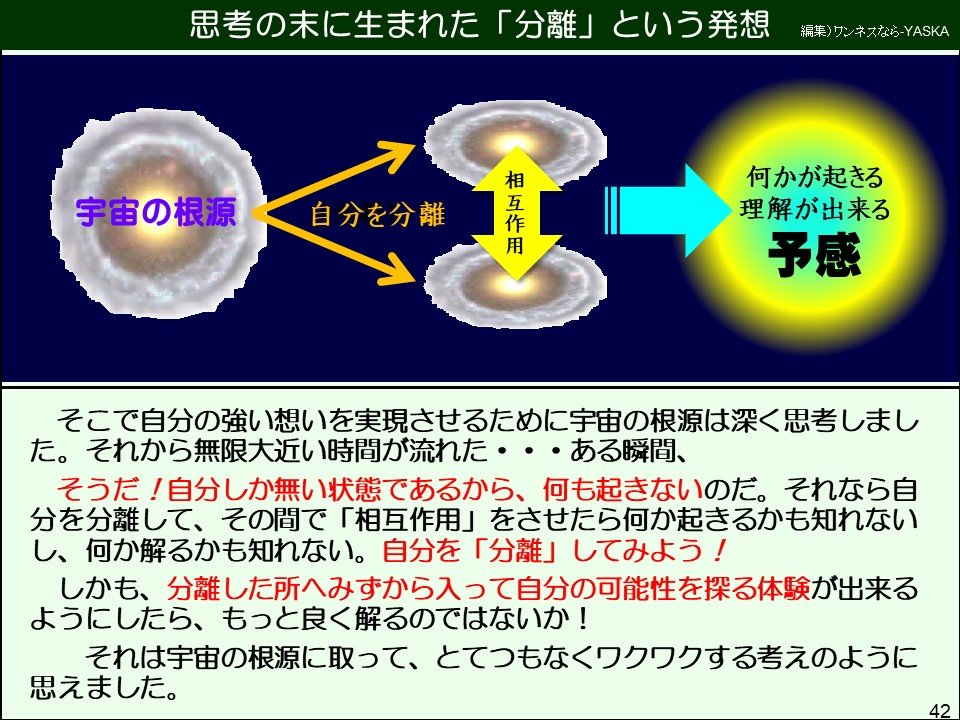 思考の末に生まれた「分離」という発想

編集)ワンネスなら-YASKA

宇宙の根源

自分を分離

相互作用

何かが起きる
理解が出来る
予感

そこで自分の強い想いを実現させるために宇宙の根源は深く思考しました。それから無限大近い時間が流れた・・・ある瞬間、

そうだ！自分しか無い状態であるから、何も起きないのだ。それなら自分を分離して、その間で「相互作用」をさせたら何か起きるかも知れないし、何か解るかも知れない。自分を「分離」してみよう！

しかも、分離した所へみずから入って自分の可能性を探る体験が出来るようにしたら、もっと良く解るのではないか！

それは宇宙の根源に取って、とてつもなくワクワクする考えのように思えました。

42